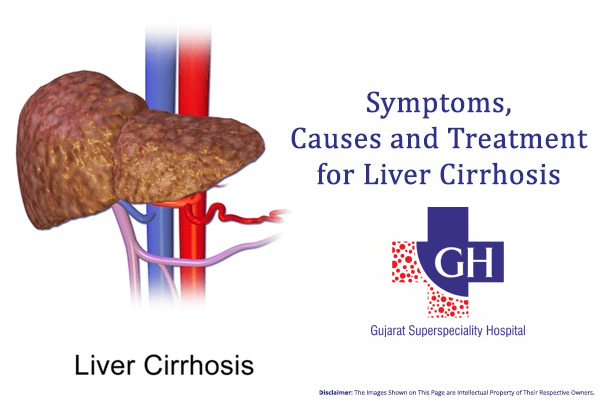 Symptoms, Causes and Treatment for Liver Cirrhosis

GH

Gujarat Superspeciality Hospital

Liver Cirrhosis

Disclaimer: The Images Shown on This Page are Intellectual Property of Their Respective Owners.